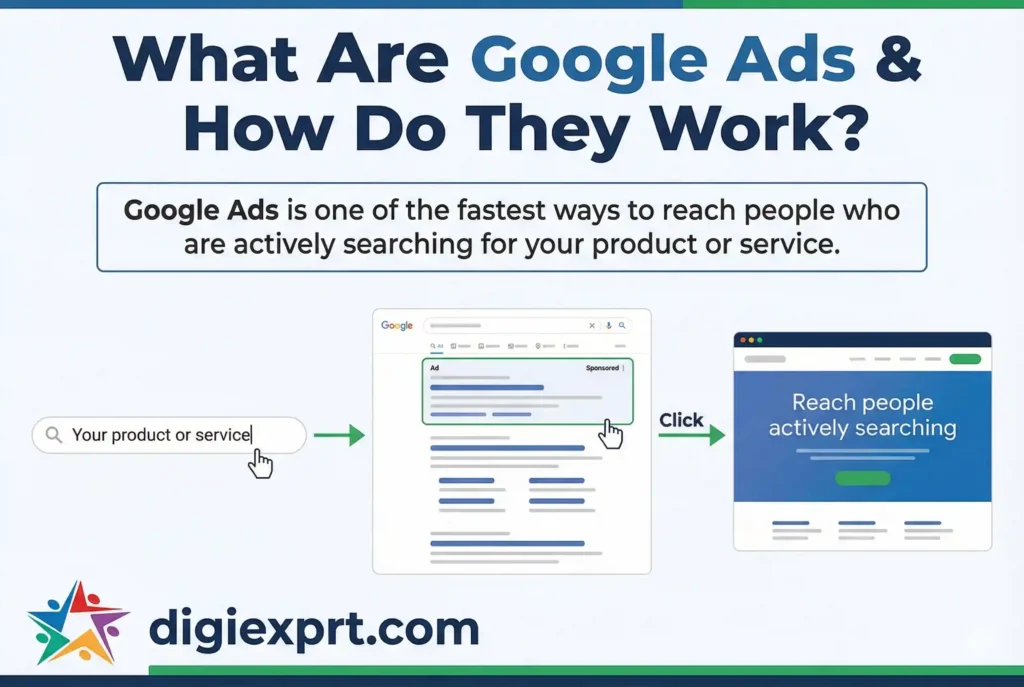 What Are Google Ads & How Do They Work?

Google Ads is one of the fastest ways to reach people who are actively searching for your product or service.

Your product or service

Google

All

Ad

Sponsored

Click

Reach people actively searching

digiexprt.com